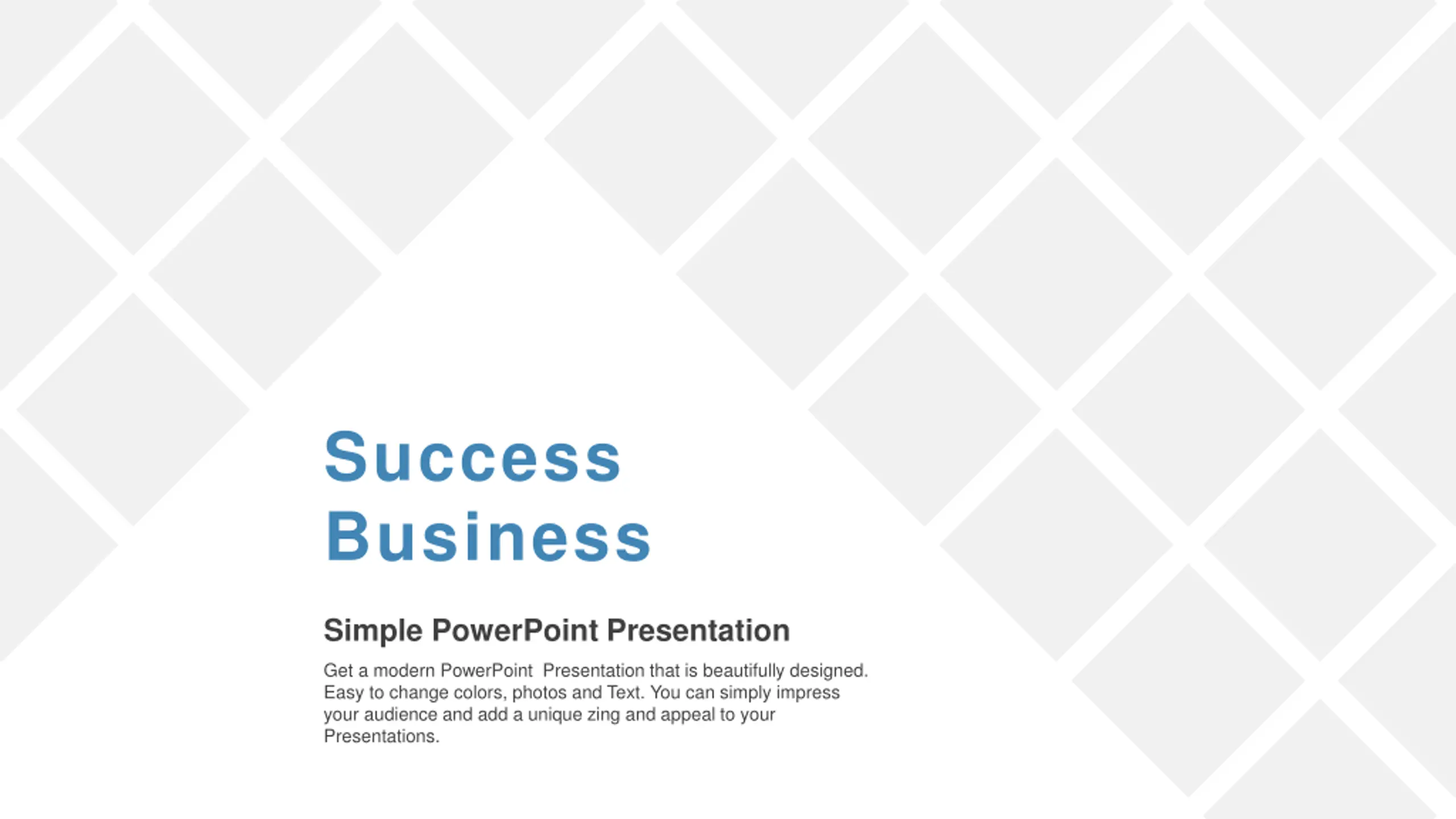 Success Business

Simple PowerPoint Presentation

Get a modern PowerPoint  Presentation that is beautifully designed. Easy to change colors, photos and Text. You can simply impress your audience and add a unique zing and appeal to your Presentations.